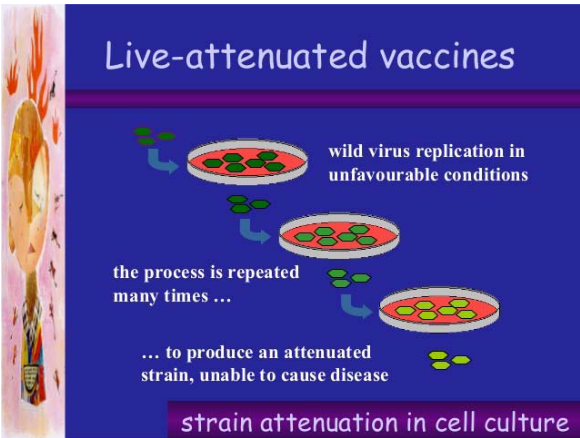 Live-attenuated vaccines

wild virus replication in unfavourable conditions

the process is repeated many times …

… to produce an attenuated strain, unable to cause disease

strain attenuation in cell culture